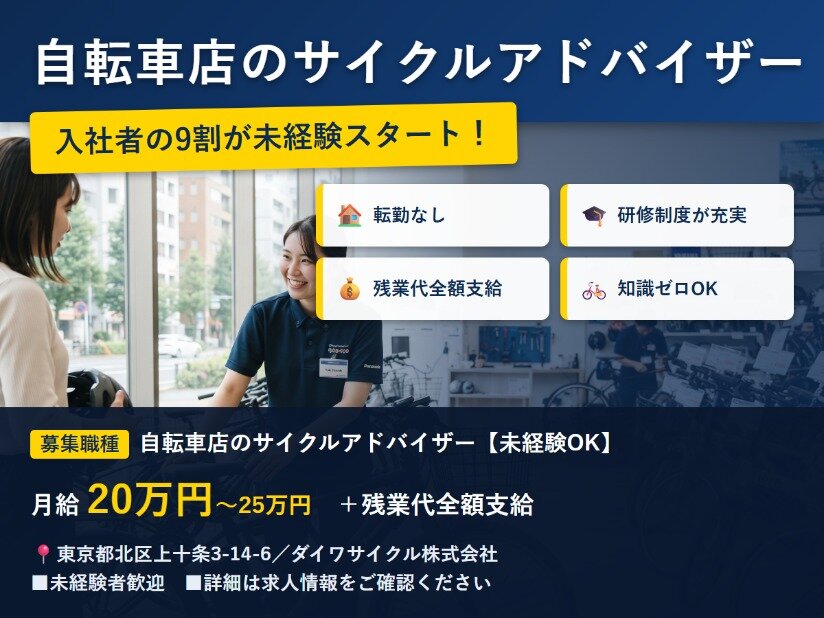 自転車店のサイクルアドバイザー

入社者の9割が未経験スタート！

転勤なし

研修制度が充実

残業代全額支給

知識ゼロOK

募集職種 自転車店のサイクルアドバイザー【未経験OK】

月給 20万円～25万円 ＋残業代全額支給

東京都北区上十条3-14-6／ダイワサイクル株式会社

■未経験者歓迎 ■詳細は求人情報をご確認ください